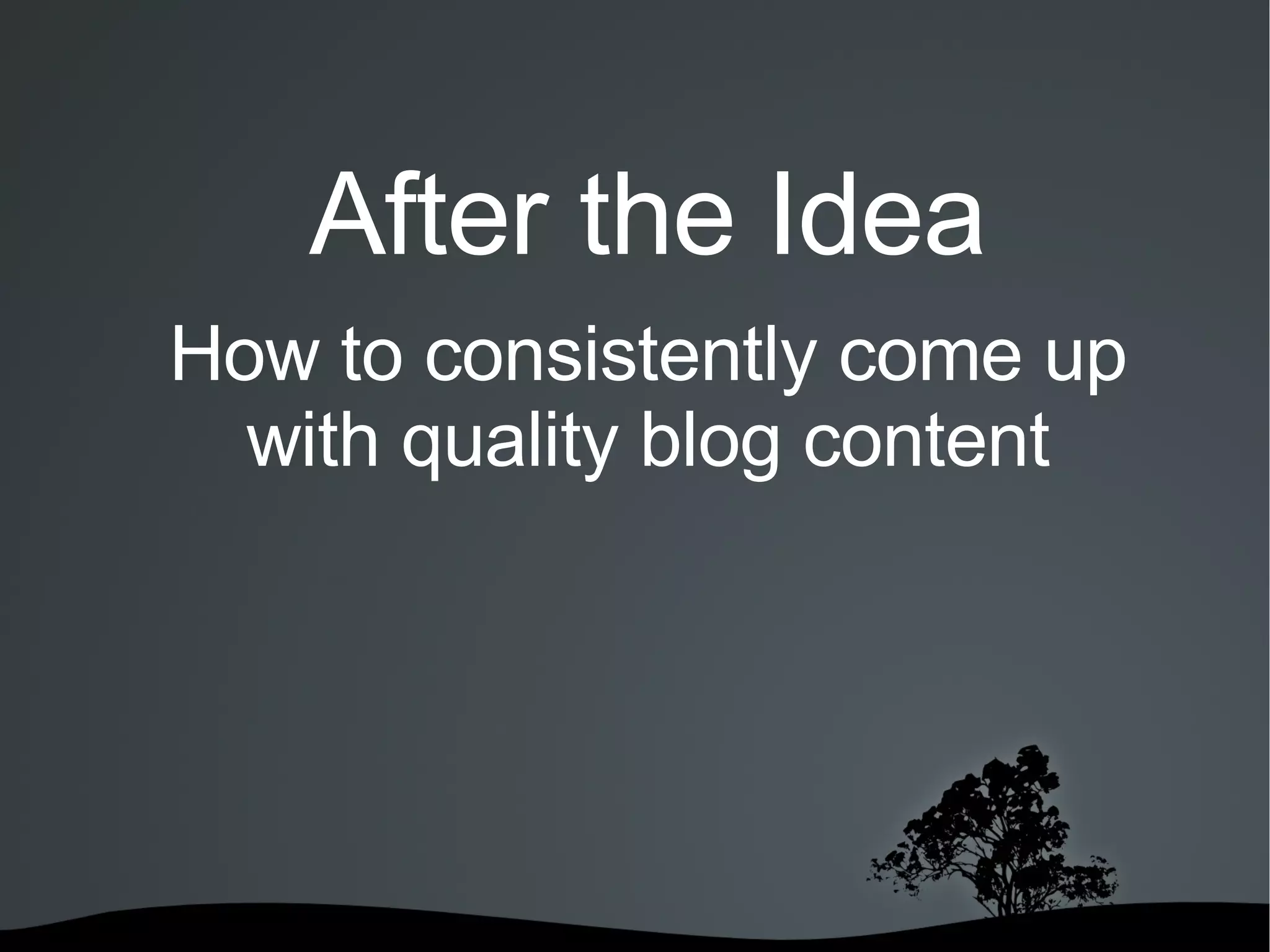 After the Idea

How to consistently come up with quality blog content